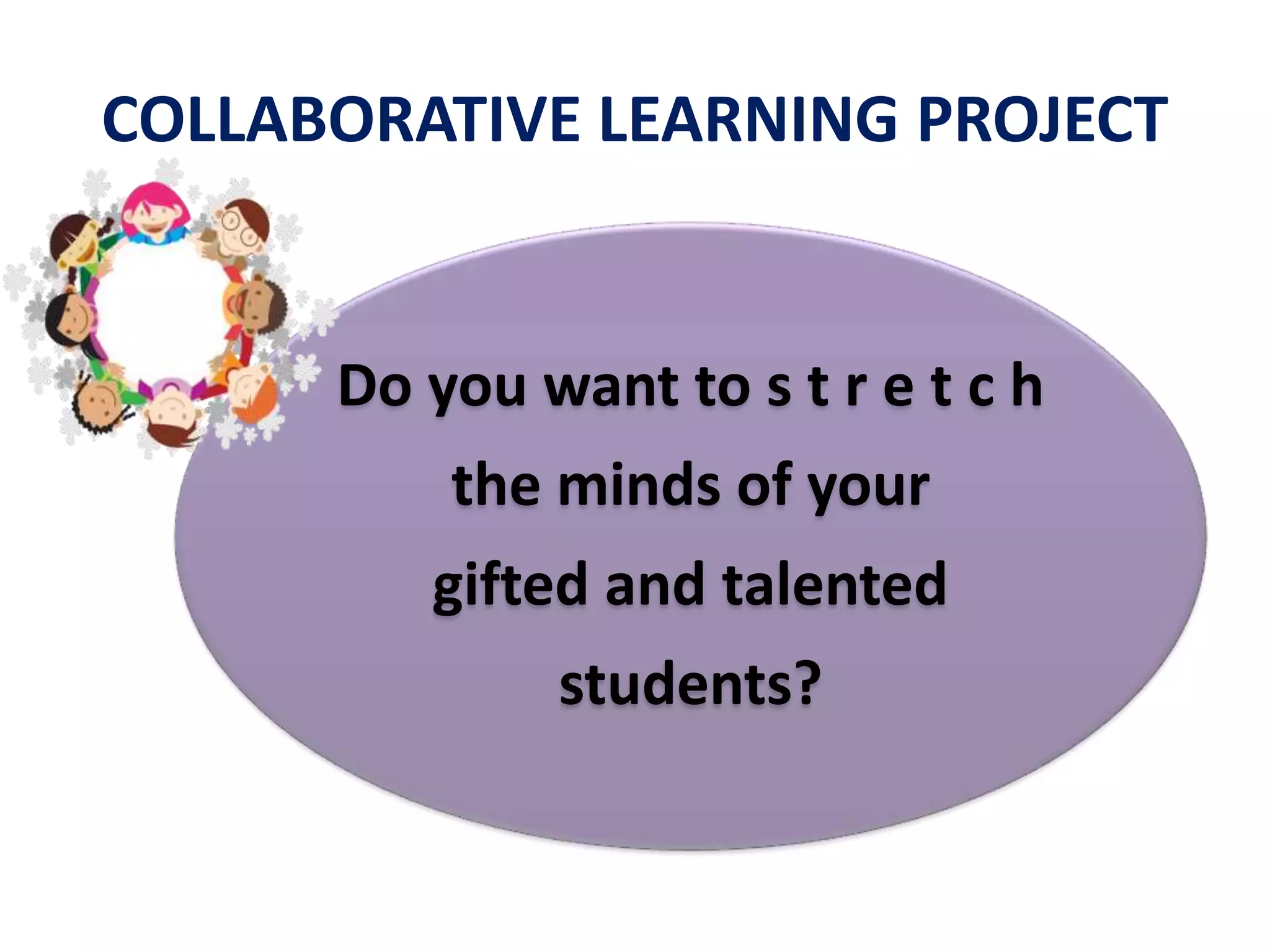 COLLABORATIVE LEARNING PROJECT

Do you want to s t r e t c h the minds of your gifted and talented students?